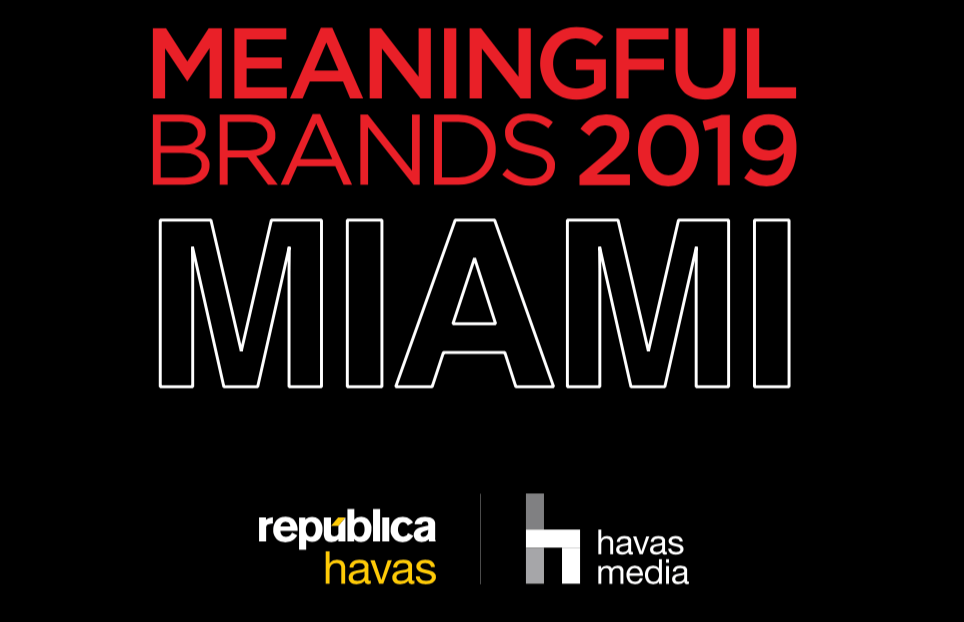 MEANINGFUL
BRANDS 2019
MIAMI

república
havas

havas
media